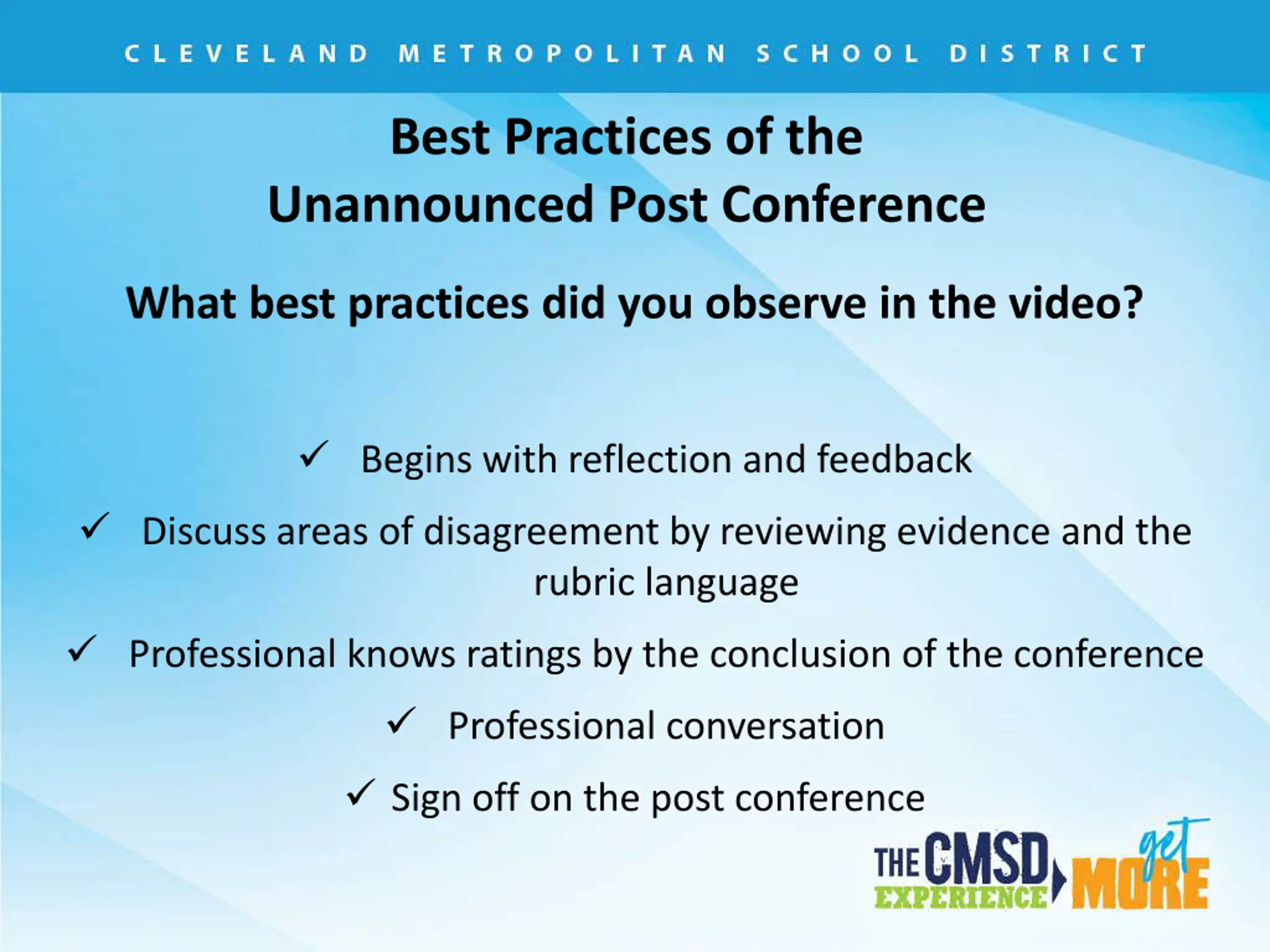 CLEVELAND METROPOLITAN SCHOOL DISTRICT

Best Practices of the Unannounced Post Conference

What best practices did you observe in the video?

✓ Begins with reflection and feedback

✓ Discuss areas of disagreement by reviewing evidence and the rubric language

✓ Professional knows ratings by the conclusion of the conference

✓ Professional conversation

✓ Sign off on the post conference

THE CMSD EXPERIENCE get MORE